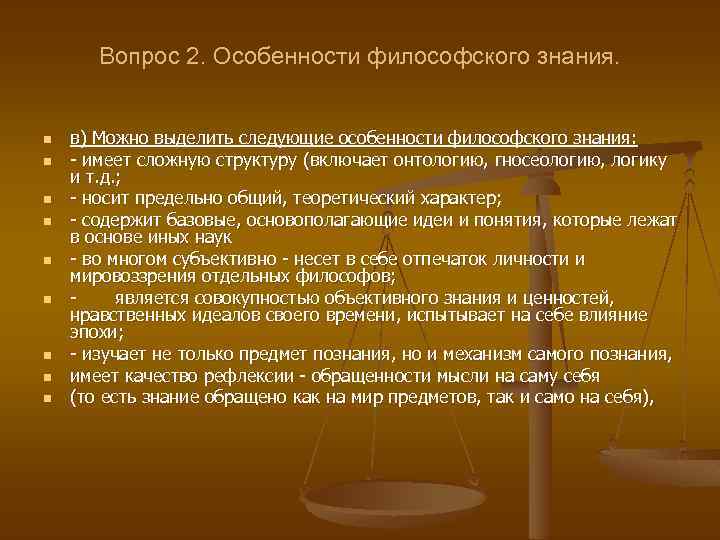 Вопрос 2. Особенности философского знания.

в) Можно выделить следующие особенности философского знания:

- имеет сложную структуру (включает онтологию, гносеологию, логику и т.д.;

- носит предельно общий, теоретический характер;

- содержит базовые, основополагающие идеи и понятия, которые лежат в основе иных наук

- во многом субъективно - несет в себе отпечаток личности и мировоззрения отдельных философов;

- является совокупностью объективного знания и ценностей, нравственных идеалов своего времени, испытывает на себе влияние эпохи;

- изучает не только предмет познания, но и механизм самого познания,

имеет качество рефлексии - обращенности мысли на саму себя

(то есть знание обращено как на мир предметов, так и само на себя),